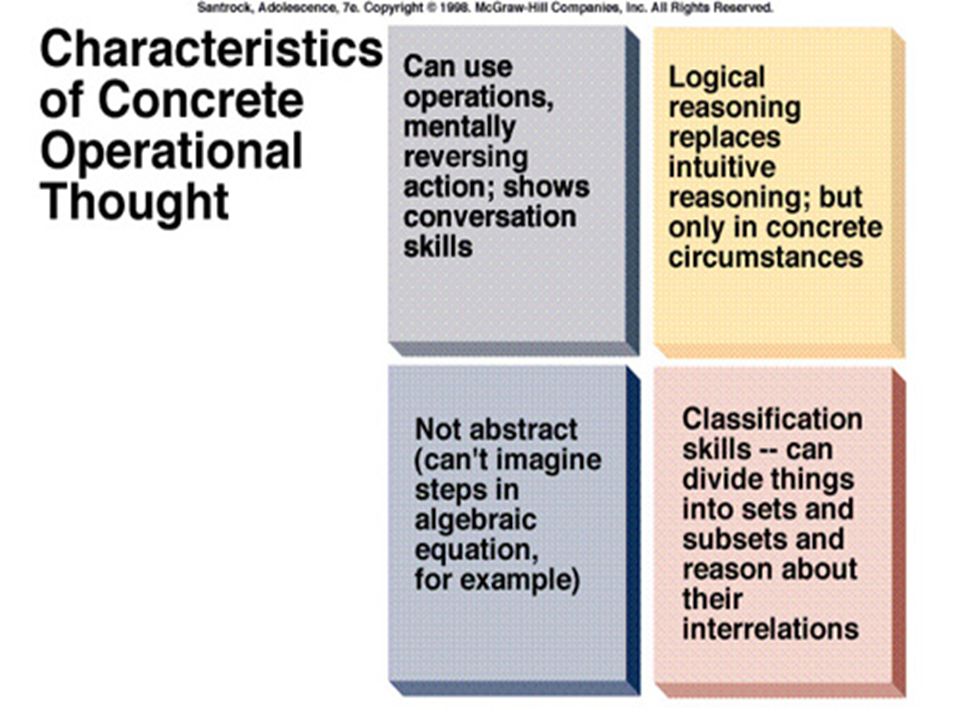 Santrock, Adolescence, 7e. Copyright © 1998. McGraw-Hill Companies, Inc. All Rights Reserved.

Characteristics of Concrete Operational Thought

Can use operations, mentally reversing action; shows conversation skills

Logical reasoning replaces intuitive reasoning; but only in concrete circumstances

Not abstract (can't imagine steps in algebraic equation, for example)

Classification skills -- can divide things into sets and subsets and reason about their interrelations